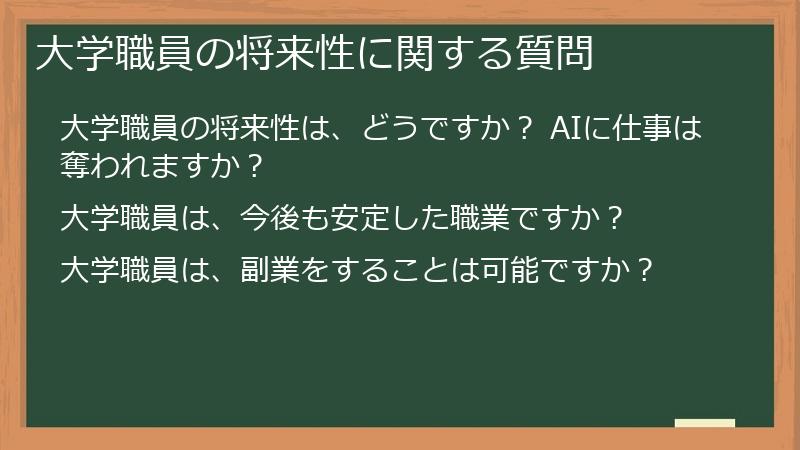 大学職員の将来性に関する質問

大学職員の将来性は、どうですか？ AIに仕事は奪われますか？

大学職員は、今後も安定した職業ですか？

大学職員は、副業をすることは可能ですか？